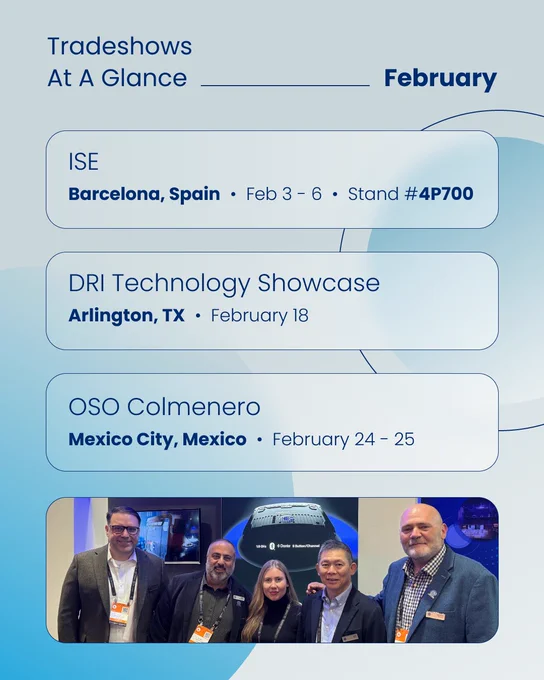 Tradeshows At A Glance February

ISE
Barcelona, Spain • Feb 3 - 6 • Stand #4P700

DRI Technology Showcase
Arlington, TX • February 18

OSO Colmenero
Mexico City, Mexico • February 24 - 25